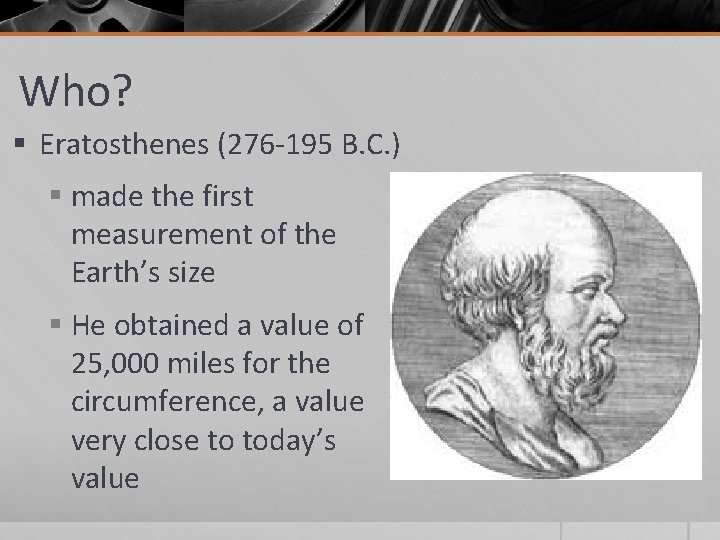 Who?

▪ Eratosthenes (276-195 B.C.)

▪ made the first measurement of the Earth's size

▪ He obtained a value of 25,000 miles for the circumference, a value very close to today's value